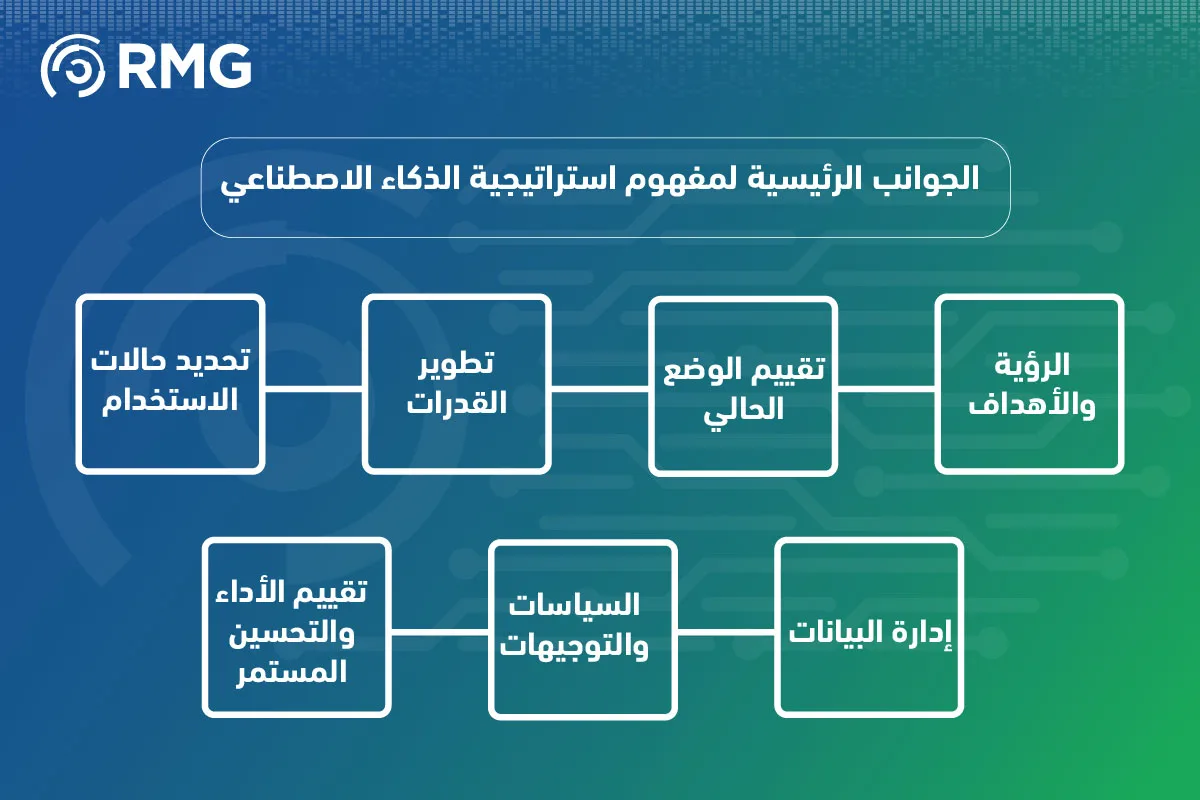 RMG

الجوانب الرئيسية لمفهوم استراتيجية الذكاء الاصطناعي

الرؤية والأهداف

تقييم الوضع الحالي

تطوير القدرات

تحديد حالات الاستخدام

إدارة البيانات

السياسات والتوجيهات

تقييم الأداء والتحسين المستمر